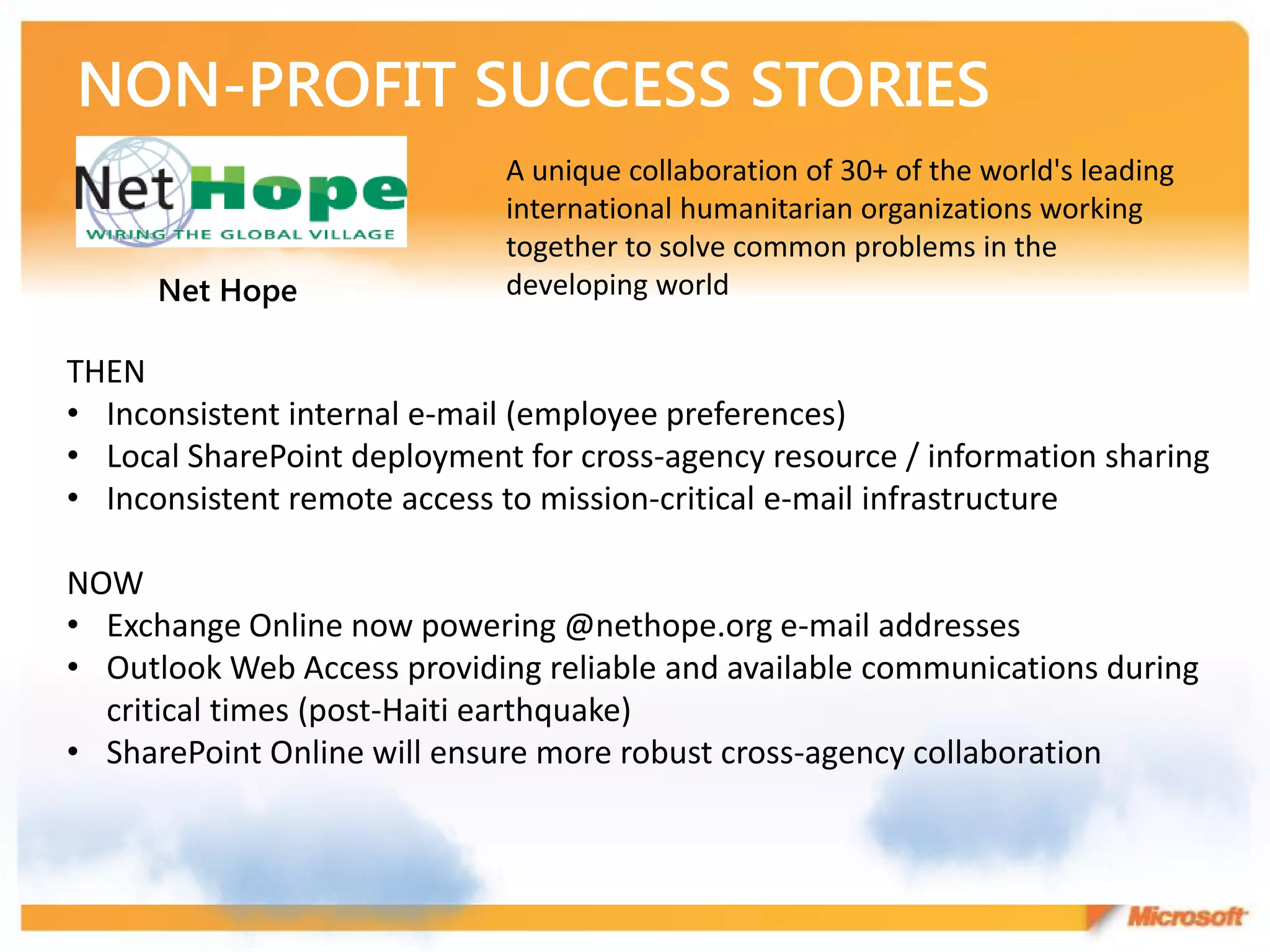 NON-PROFIT SUCCESS STORIES

Net Hope
WIRING THE GLOBAL VILLAGE

Net Hope

A unique collaboration of 30+ of the world's leading international humanitarian organizations working together to solve common problems in the developing world

THEN
• Inconsistent internal e-mail (employee preferences)
• Local SharePoint deployment for cross-agency resource / information sharing
• Inconsistent remote access to mission-critical e-mail infrastructure

NOW
• Exchange Online now powering @nethope.org e-mail addresses
• Outlook Web Access providing reliable and available communications during critical times (post-Haiti earthquake)
• SharePoint Online will ensure more robust cross-agency collaboration

Microsoft